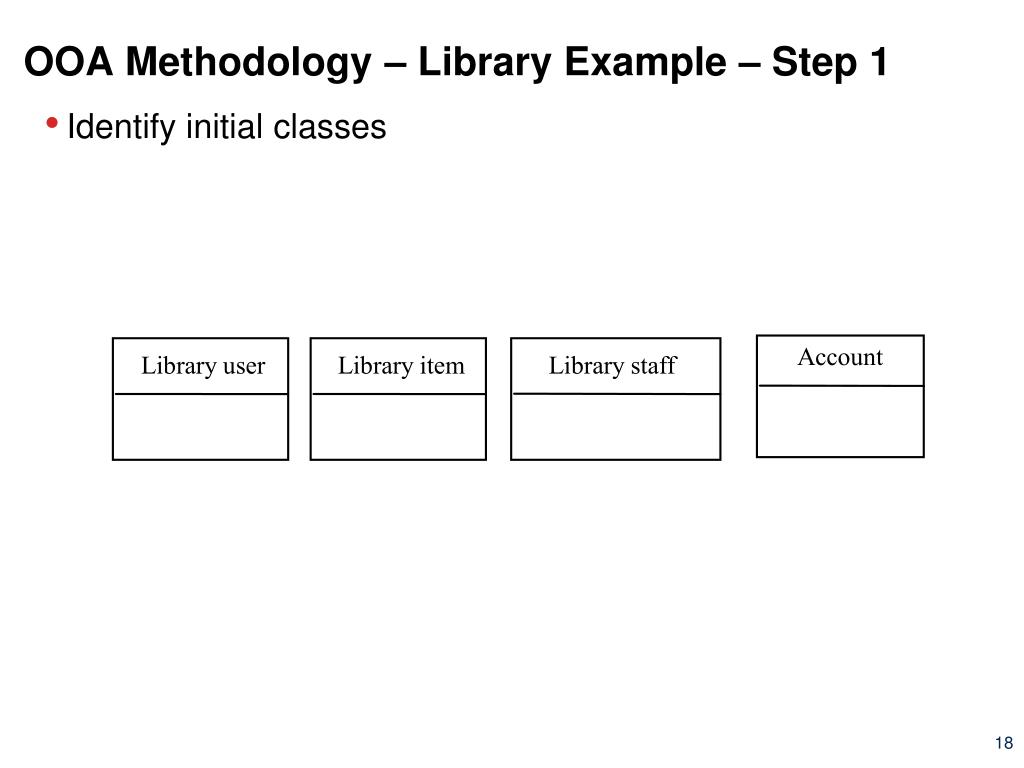 OOA Methodology – Library Example – Step 1

• Identify initial classes

Library user

Library item

Library staff

Account

18